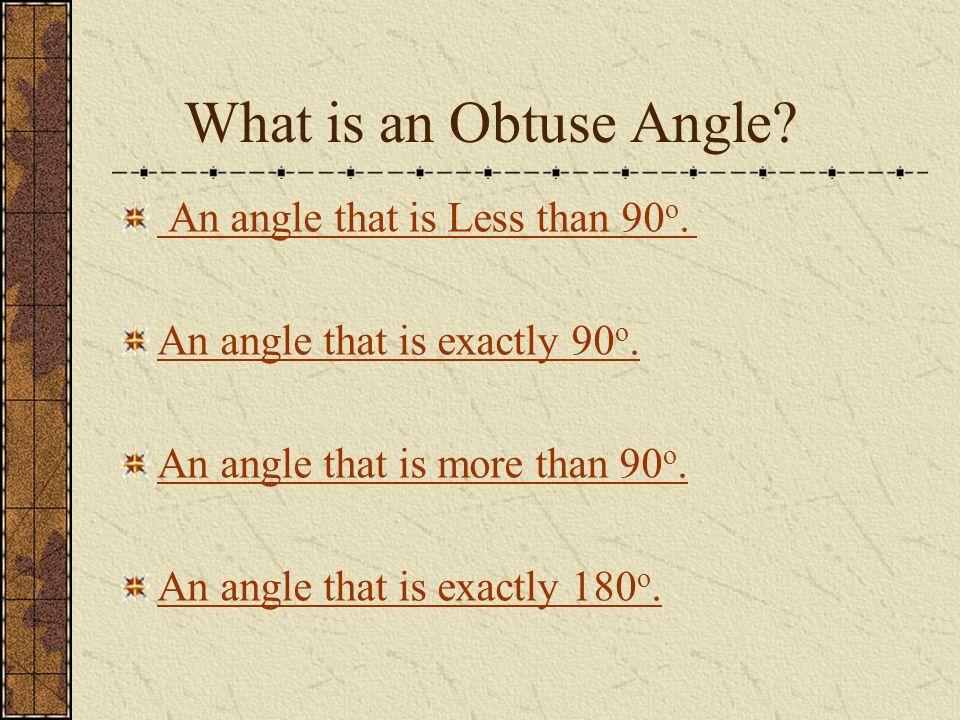 What is an Obtuse Angle?

An angle that is Less than $90^o$.

An angle that is exactly $90^o$.

An angle that is more than $90^o$.

An angle that is exactly $180^o$.